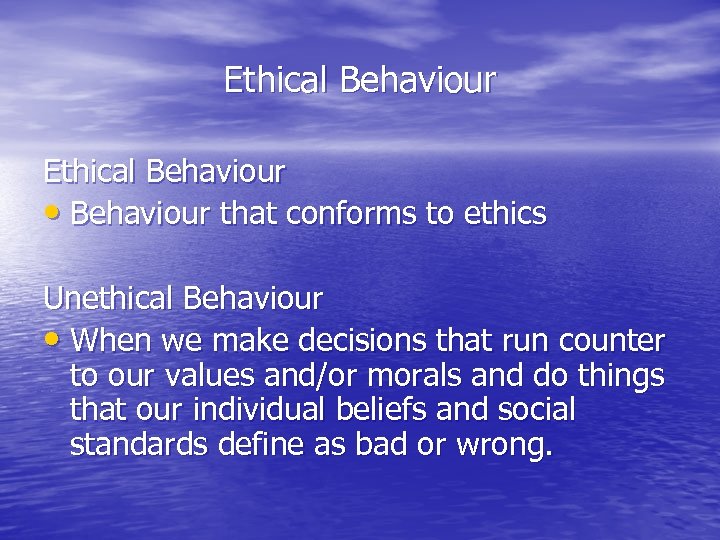 Ethical Behaviour

Ethical Behaviour
• Behaviour that conforms to ethics

Unethical Behaviour
• When we make decisions that run counter to our values and/or morals and do things that our individual beliefs and social standards define as bad or wrong.